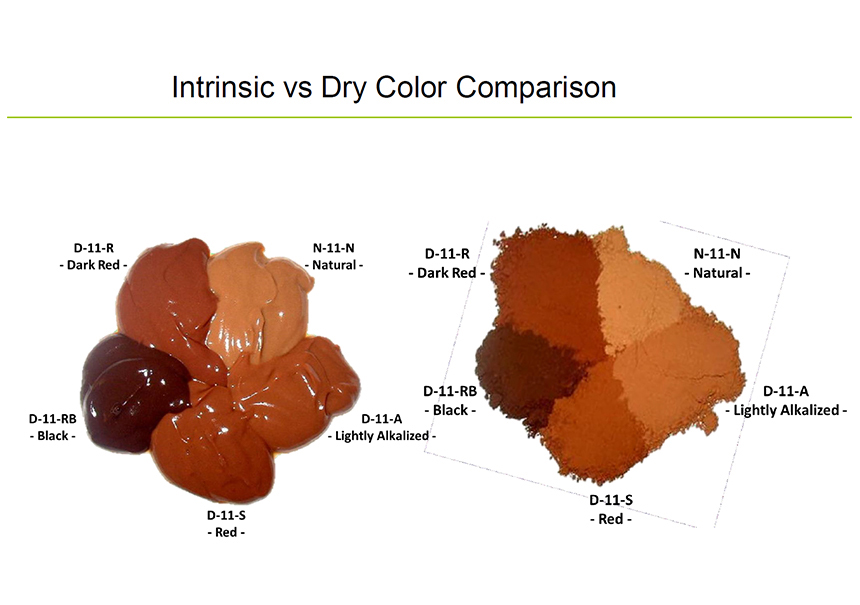 Intrinsic vs Dry Color Comparison

D-11-R
- Dark Red -

N-11-N
- Natural -

D-11-RB
- Black -

D-11-A
- Lightly Alkalized -

D-11-S
- Red -

D-11-R
- Dark Red -

N-11-N
- Natural -

D-11-RB
- Black -

D-11-A
- Lightly Alkalized -

D-11-S
- Red -